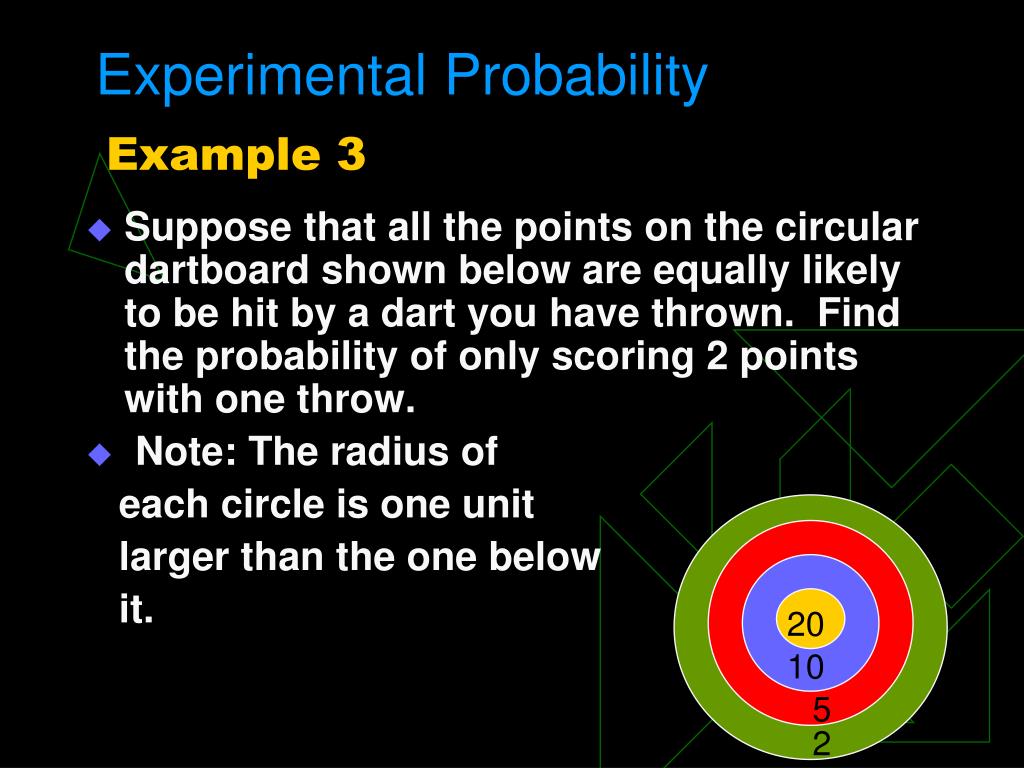 Experimental Probability

Example 3

Suppose that all the points on the circular dartboard shown below are equally likely to be hit by a dart you have thrown. Find the probability of only scoring 2 points with one throw.

Note: The radius of each circle is one unit larger than the one below it.

20
10
5
2